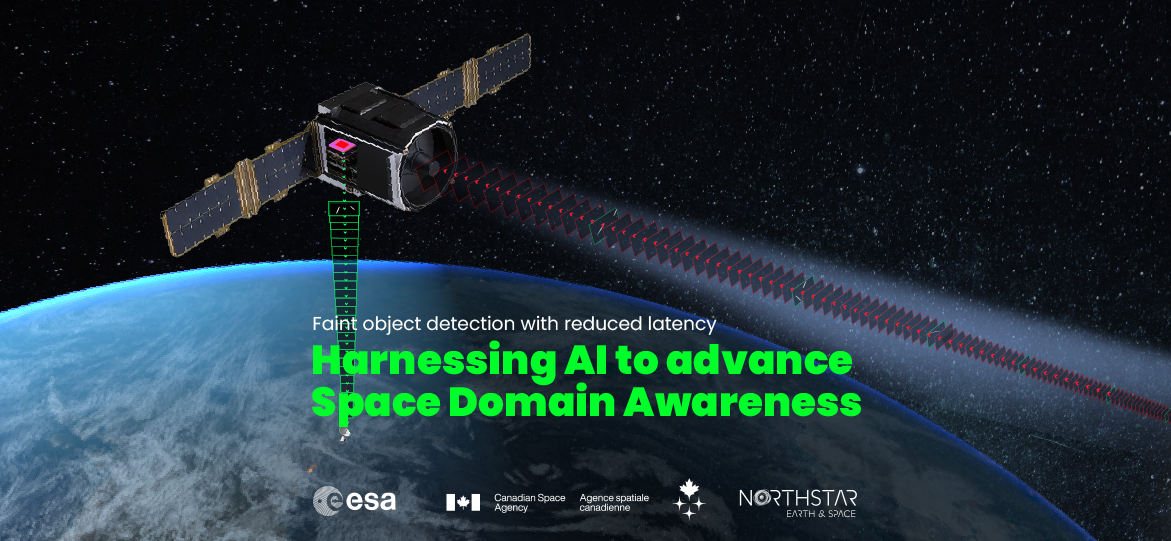 Faint object detection with reduced latency

Harnessing AI to advance Space Domain Awareness

esa

Canadian Space Agency Agence spatiale canadienne

NORTHSTAR EARTH & SPACE